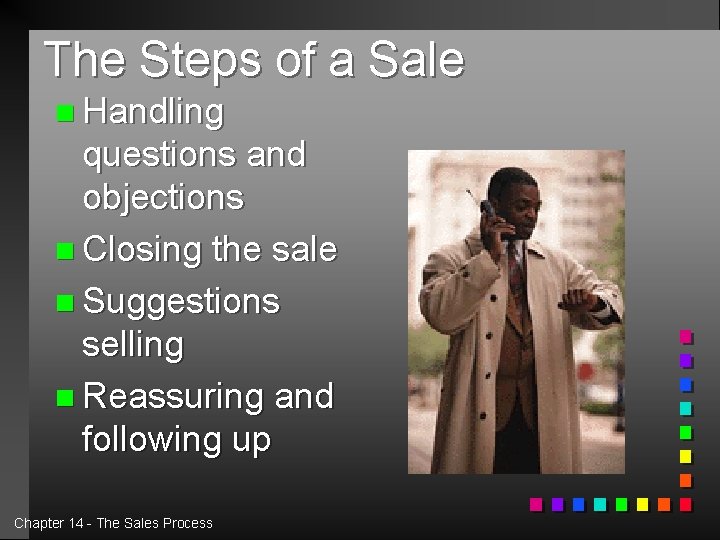 The Steps of a Sale

Handling questions and objections

Closing the sale

Suggestions selling

Reassuring and following up

Chapter 14 - The Sales Process